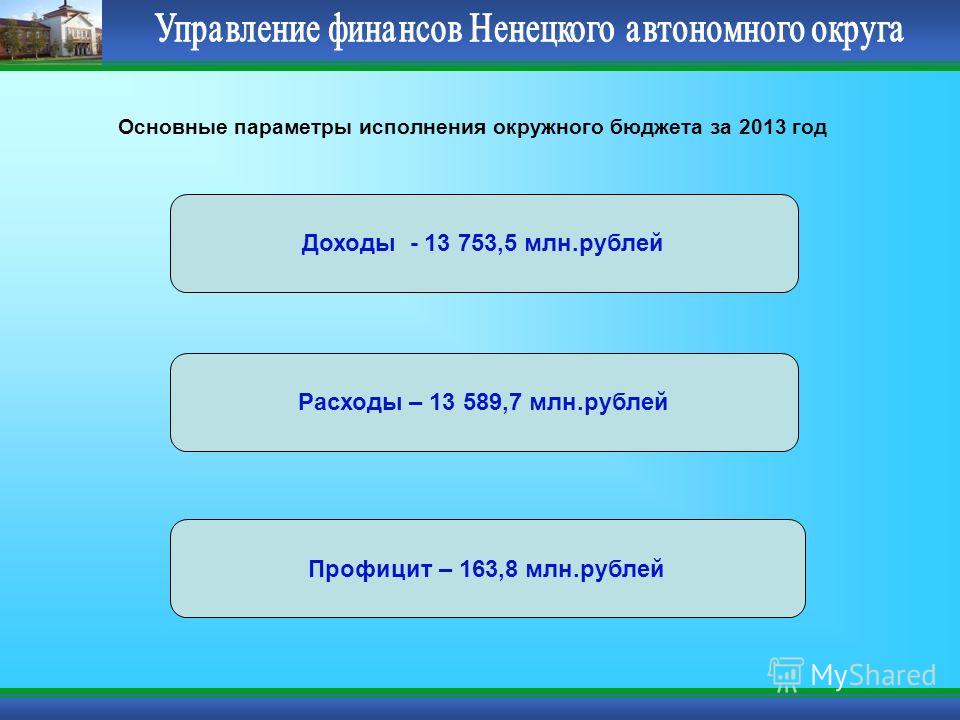 Управление финансов Ненецкого автономного округа

Основные параметры исполнения окружного бюджета за 2013 год

Доходы - 13 753,5 млн.рублей

Расходы – 13 589,7 млн.рублей

Профицит – 163,8 млн.рублей

MyShared